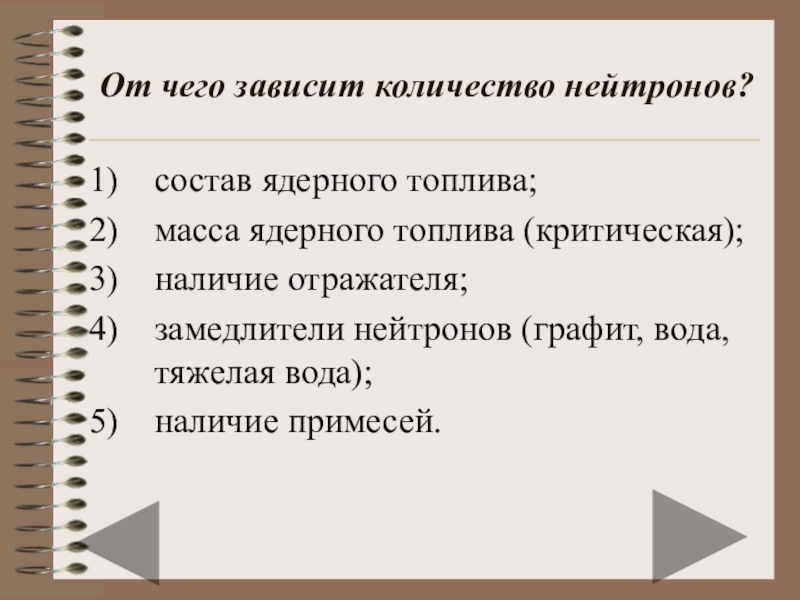 От чего зависит количество нейтронов?

1) состав ядерного топлива;
2) масса ядерного топлива (критическая);
3) наличие отражателя;
4) замедлители нейтронов (графит, вода, тяжелая вода);
5) наличие примесей.